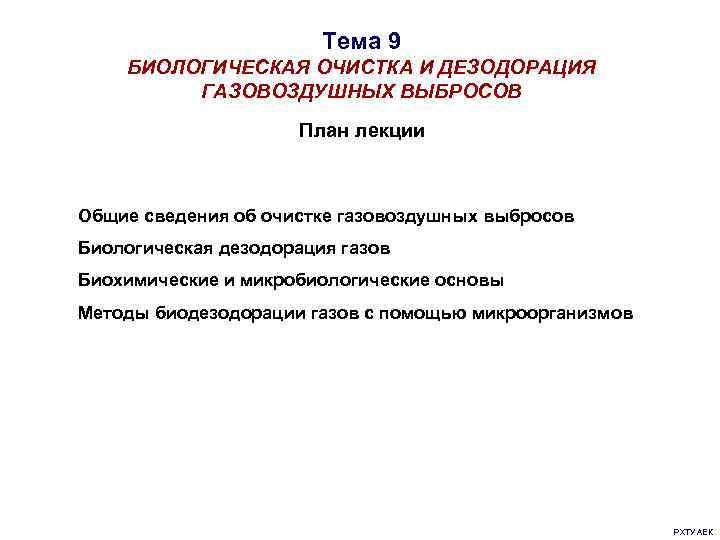 Тема 9
БИОЛОГИЧЕСКАЯ ОЧИСТКА И ДЕЗОДОРАЦИЯ ГАЗОВОЗДУШНЫХ ВЫБРОСОВ

План лекции

Общие сведения об очистке газовоздушных выбросов

Биологическая дезодорация газов

Биохимические и микробиологические основы

Методы биодезодорации газов с помощью микроорганизмов

РХТУ АЕК